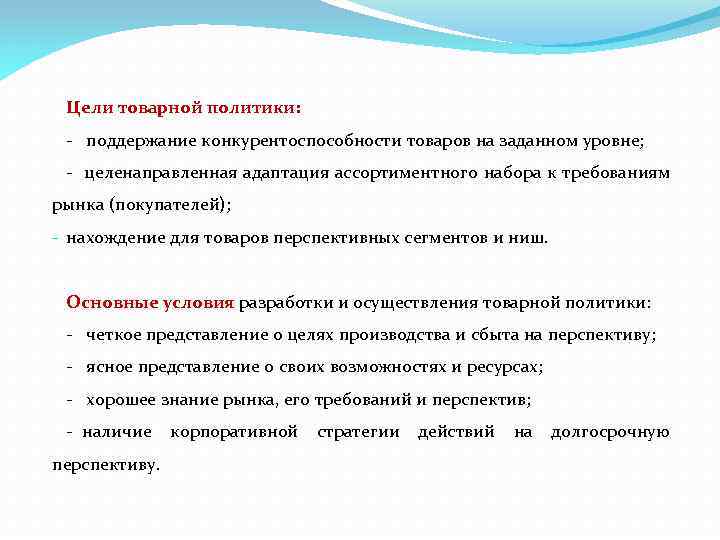 Цели товарной политики:

- поддержание конкурентоспособности товаров на заданном уровне;

- целенаправленная адаптация ассортиментного набора к требованиям рынка (покупателей);

- нахождение для товаров перспективных сегментов и ниш.

Основные условия разработки и осуществления товарной политики:

- четкое представление о целях производства и сбыта на перспективу;

- ясное представление о своих возможностях и ресурсах;

- хорошее знание рынка, его требований и перспектив;

- наличие корпоративной стратегии действий на долгосрочную перспективу.